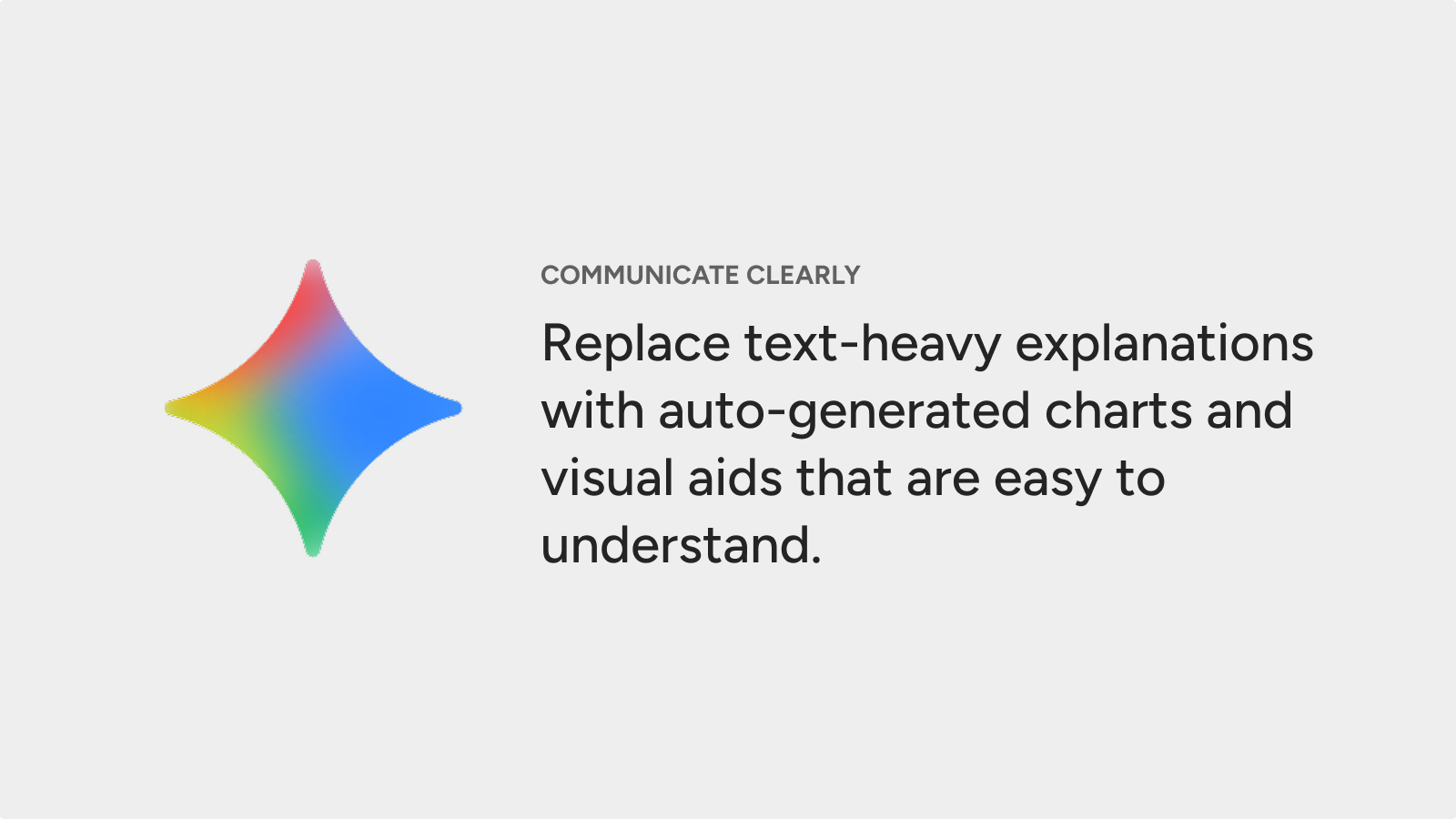 COMMUNICATE CLEARLY

Replace text-heavy explanations with auto-generated charts and visual aids that are easy to understand.